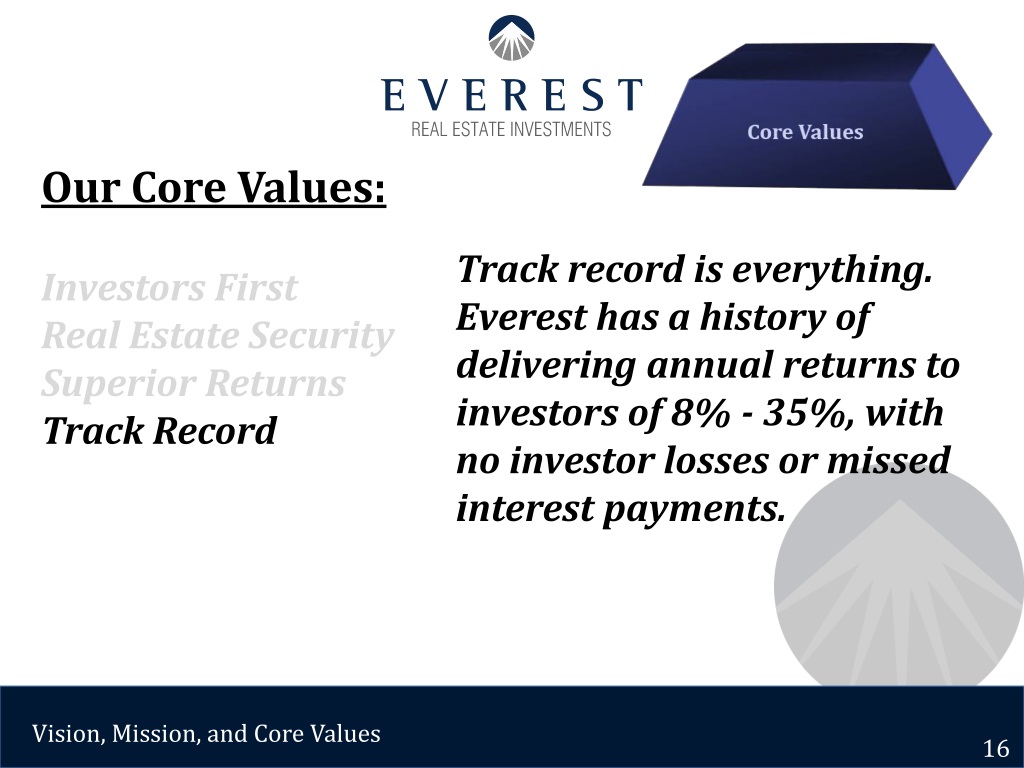 EVEREST
REAL ESTATE INVESTMENTS

Core Values

Our Core Values:

Investors First
Real Estate Security
Superior Returns
Track Record

Track record is everything. Everest has a history of delivering annual returns to investors of 8% - 35%, with no investor losses or missed interest payments.

Vision, Mission, and Core Values

16